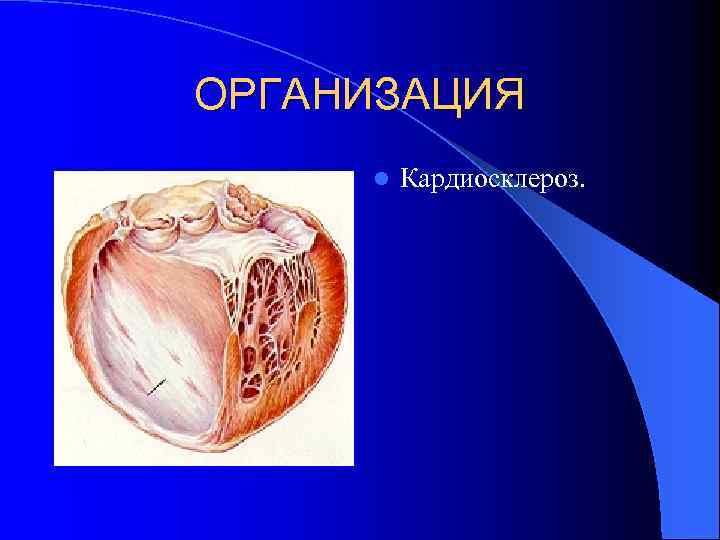 ОРГАНИЗАЦИЯ

Кардиосклероз.